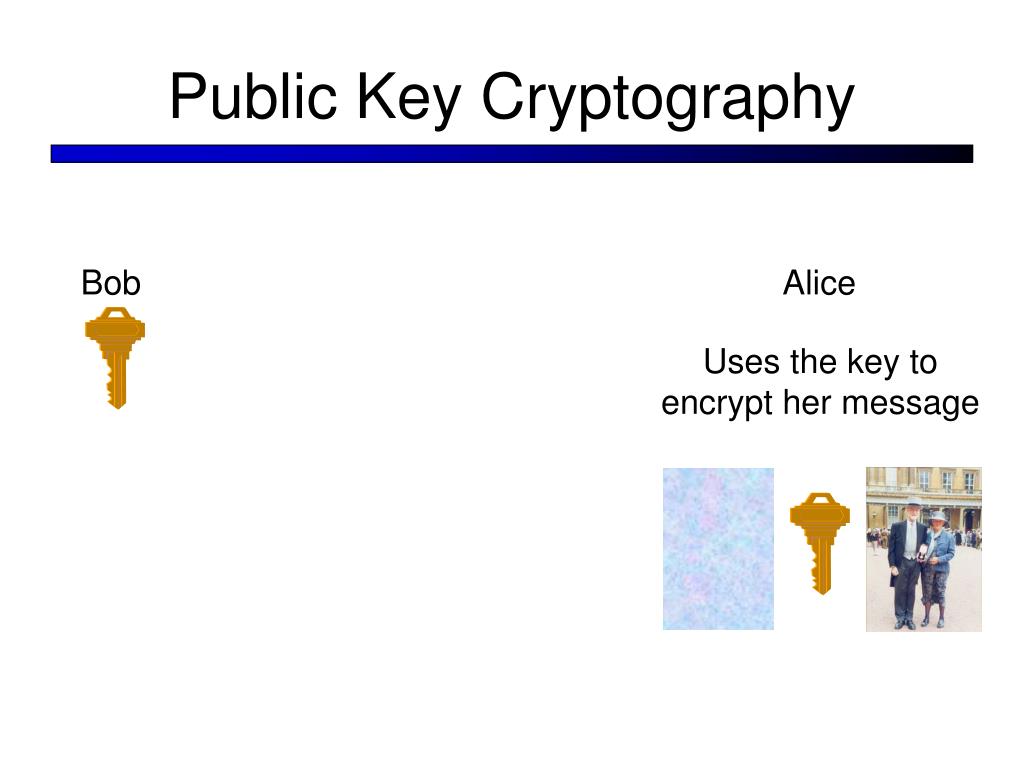 Public Key Cryptography

Bob

Alice

Uses the key to encrypt her message